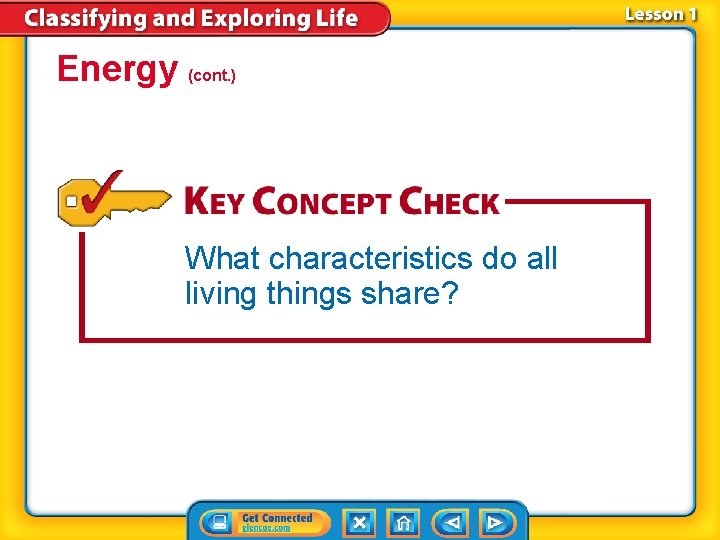 Classifying and Exploring Life

Lesson 1

Energy (cont.)

KEY CONCEPT CHECK

What characteristics do all living things share?

Get Connected
glencoe.com